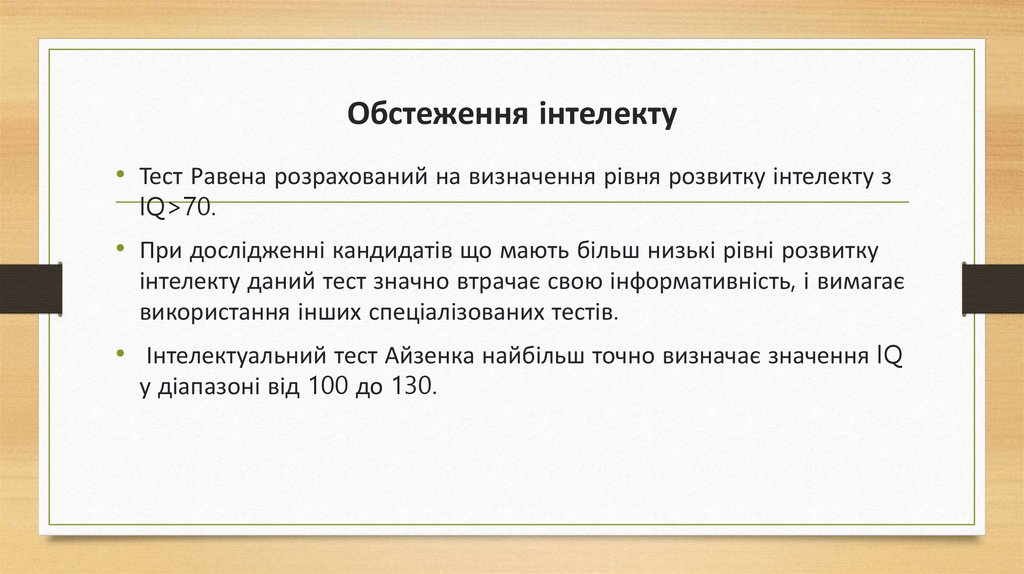 Обстеження інтелекту

• Тест Равена розрахований на визначення рівня розвитку інтелекту з IQ>70.

• При дослідженні кандидатів що мають більш низькі рівні розвитку інтелекту даний тест значно втрачає свою інформативність, і вимагає використання інших спеціалізованих тестів.

• Інтелектуальний тест Айзенка найбільш точно визначає значення IQ у діапазоні від 100 до 130.